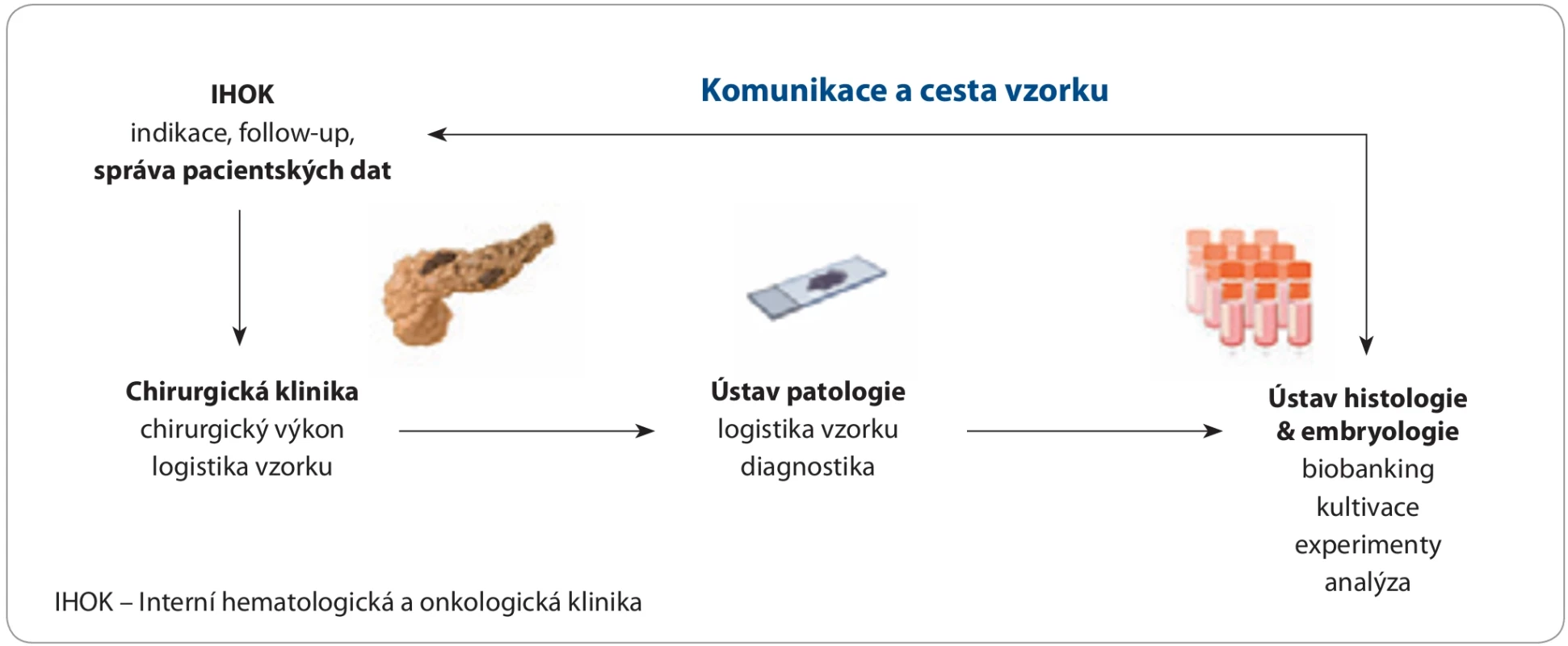 Komunikace a cesta vzorku

IHOK
indikace, follow-up,
správa pacientských dat

Chirurgická klinika
chirurgický výkon
logistika vzorku

Ústav patologie
logistika vzorku
diagnostika

Ústav histologie
& embryologie
biobanking
kultivace
experimenty
analýza

IHOK – Interní hematologická a onkologická klinika